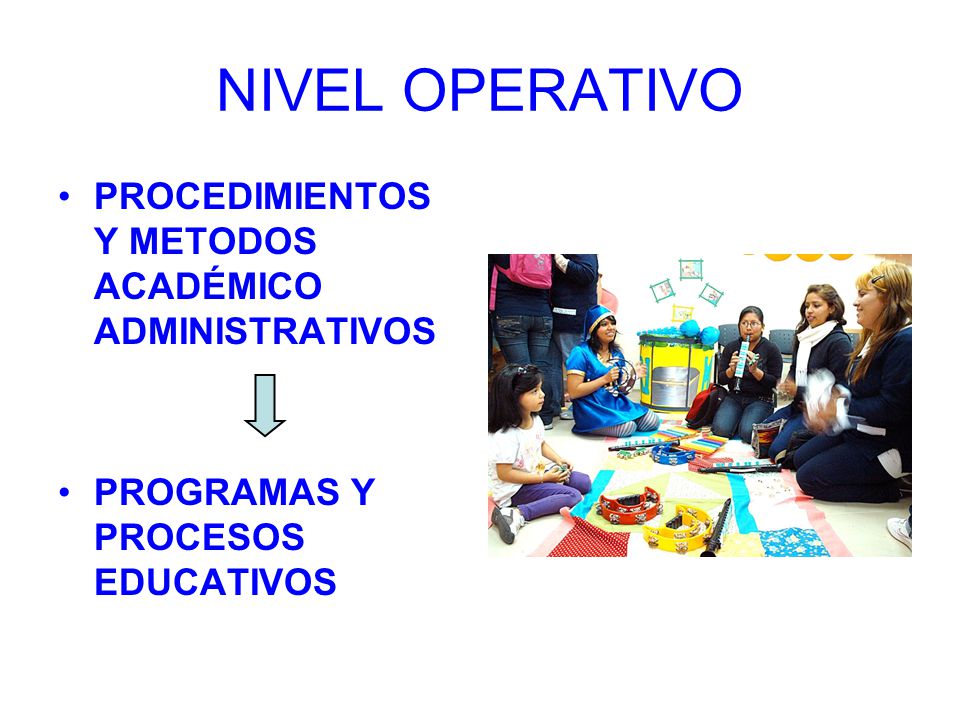 NIVEL OPERATIVO

• PROCEDIMIENTOS Y METODOS ACADÉMICO ADMINISTRATIVOS

• PROGRAMAS Y PROCESOS EDUCATIVOS